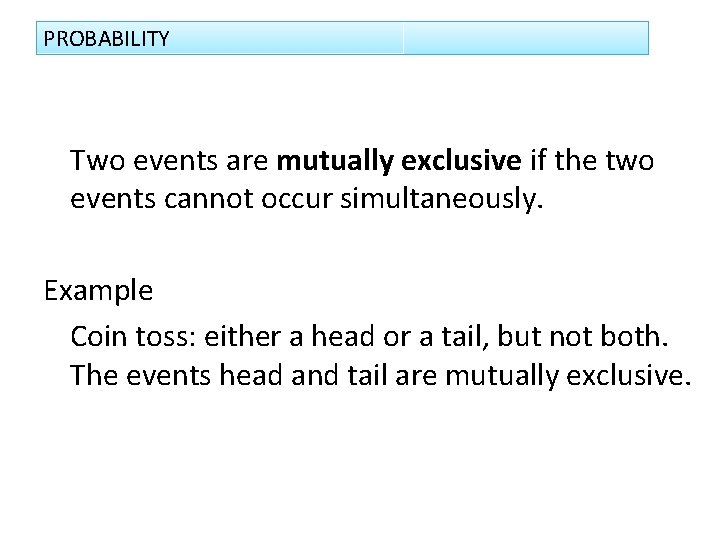 PROBABILITY

Two events are mutually exclusive if the two events cannot occur simultaneously.

Example

Coin toss: either a head or a tail, but not both. The events head and tail are mutually exclusive.